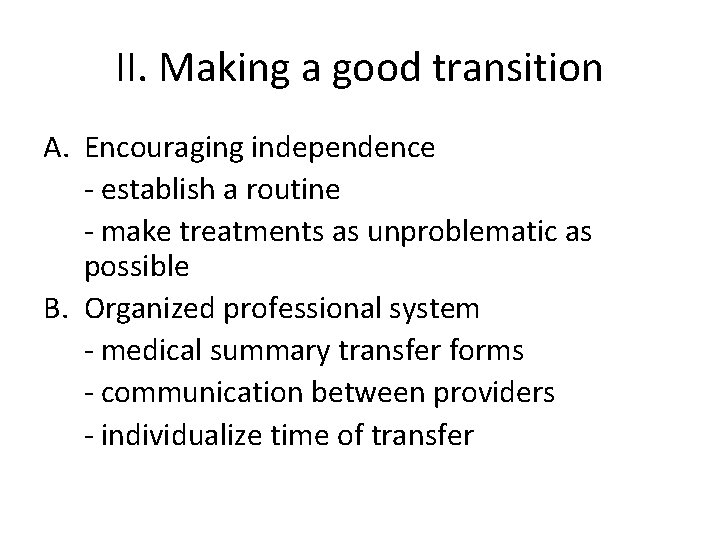 II. Making a good transition

A. Encouraging independence
- establish a routine
- make treatments as unproblematic as possible

B. Organized professional system
- medical summary transfer forms
- communication between providers
- individualize time of transfer